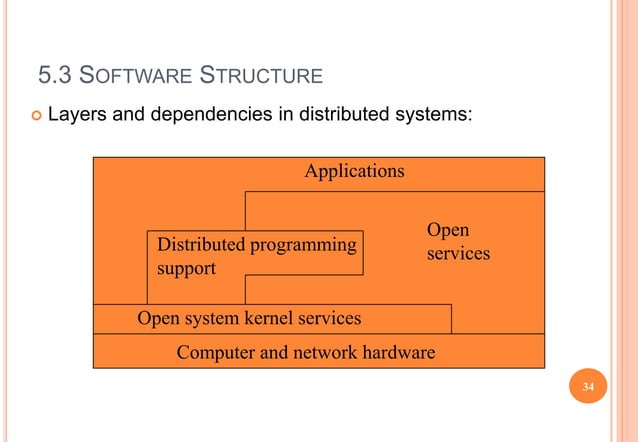 5.3 SOFTWARE STRUCTURE

Layers and dependencies in distributed systems:

Applications

Distributed programming support

Open services

Open system kernel services

Computer and network hardware

34